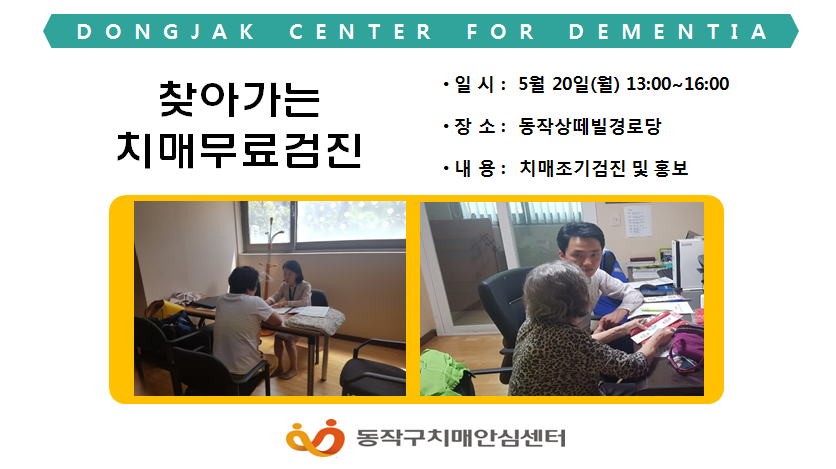 DONGJAK CENTER FOR DEMENTIA

찾아가는
치매무료검진

• 일 시 : 5월 20일(월) 13:00~16:00

• 장 소 : 동작상떼빌경로당

• 내 용 : 치매조기검진 및 홍보

동작구치매안심센터